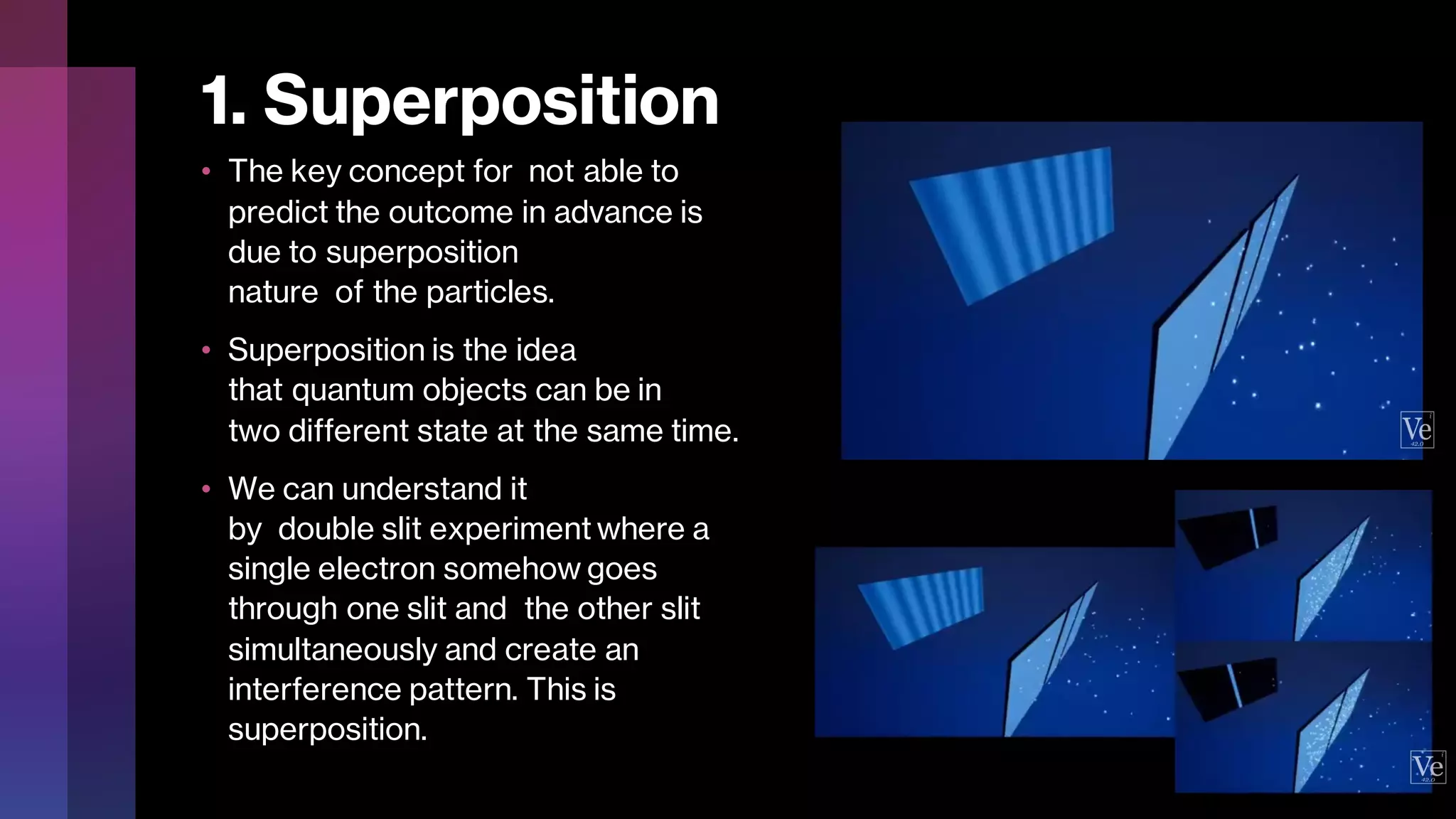 1. Superposition

• The key concept for not able to predict the outcome in advance is due to superposition nature of the particles.

• Superposition is the idea that quantum objects can be in two different state at the same time.

• We can understand it by double slit experiment where a single electron somehow goes through one slit and the other slit simultaneously and create an interference pattern. This is superposition.

Ve
42.0

Ve
42.0